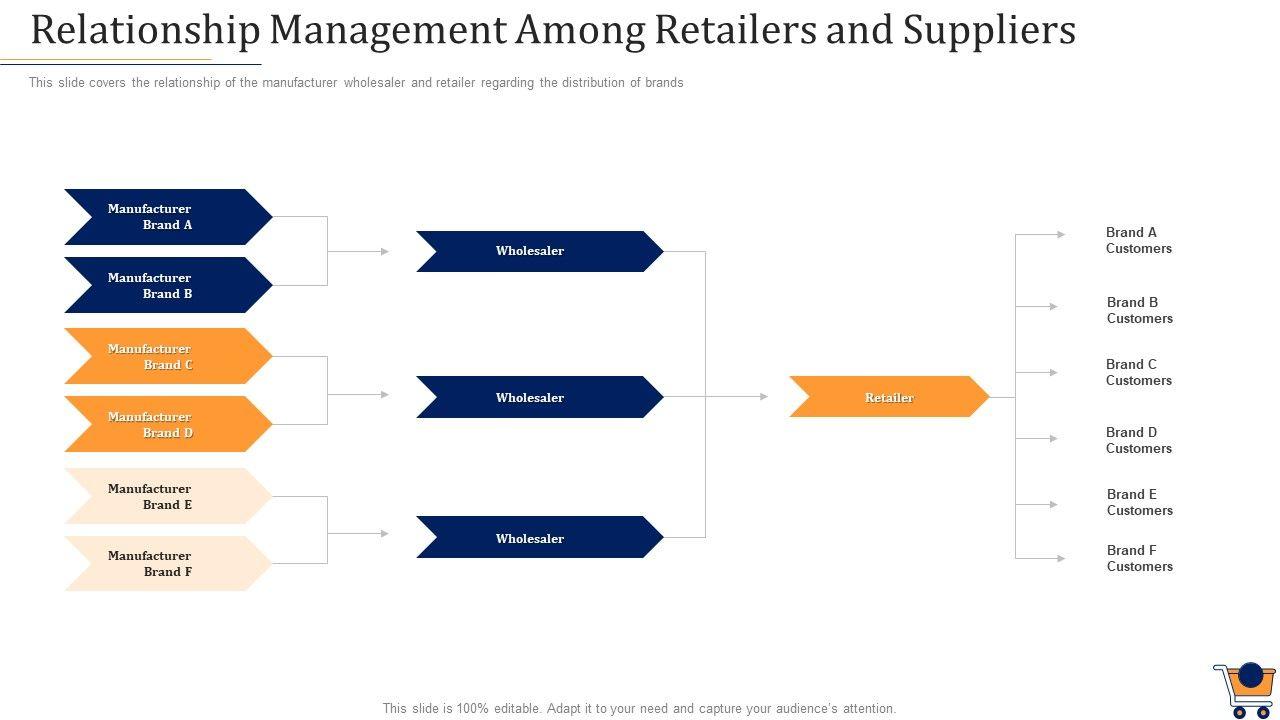 Relationship Management Among Retailers and Suppliers

This slide covers the relationship of the manufacturer wholesaler and retailer regarding the distribution of brands

Manufacturer Brand A

Manufacturer Brand B

Manufacturer Brand C

Manufacturer Brand D

Manufacturer Brand E

Manufacturer Brand F

Wholesaler

Wholesaler

Wholesaler

Retailer

Brand A Customers

Brand B Customers

Brand C Customers

Brand D Customers

Brand E Customers

Brand F Customers

This slide is 100% editable. Adapt it to your need and capture your audience's attention.